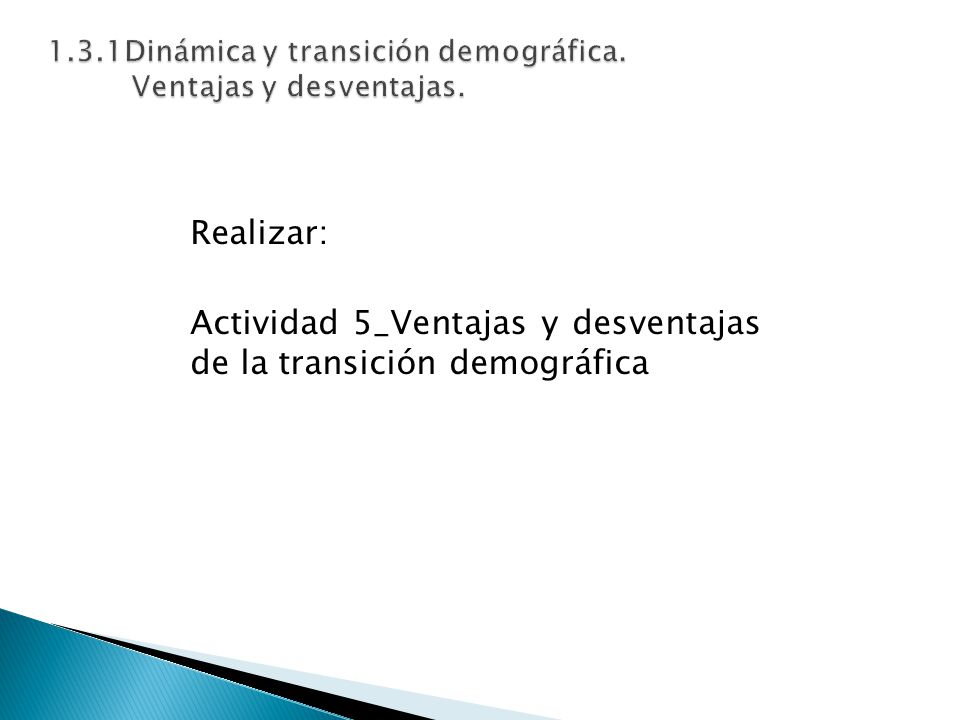 1.3.1Dinámica y transición demográfica. Ventajas y desventajas.

Realizar:

Actividad 5_Ventajas y desventajas de la transición demográfica